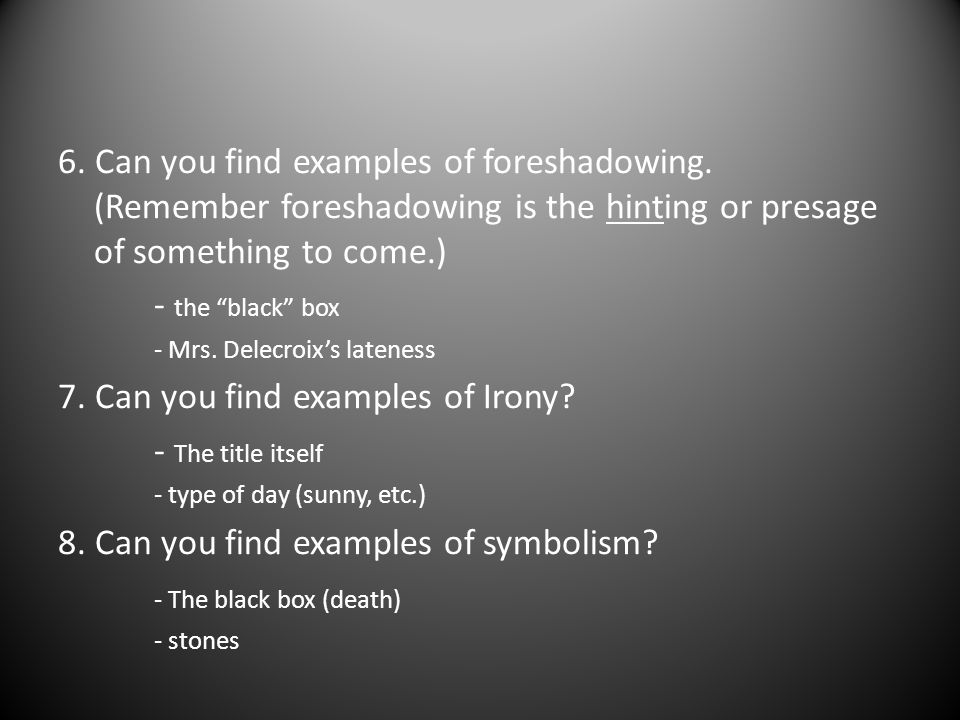 6. Can you find examples of foreshadowing. (Remember foreshadowing is the hinting or presage of something to come.)

- the “black” box

- Mrs. Delecroix’s lateness

7. Can you find examples of Irony?

- The title itself

- type of day (sunny, etc.)

8. Can you find examples of symbolism?

- The black box (death)

- stones